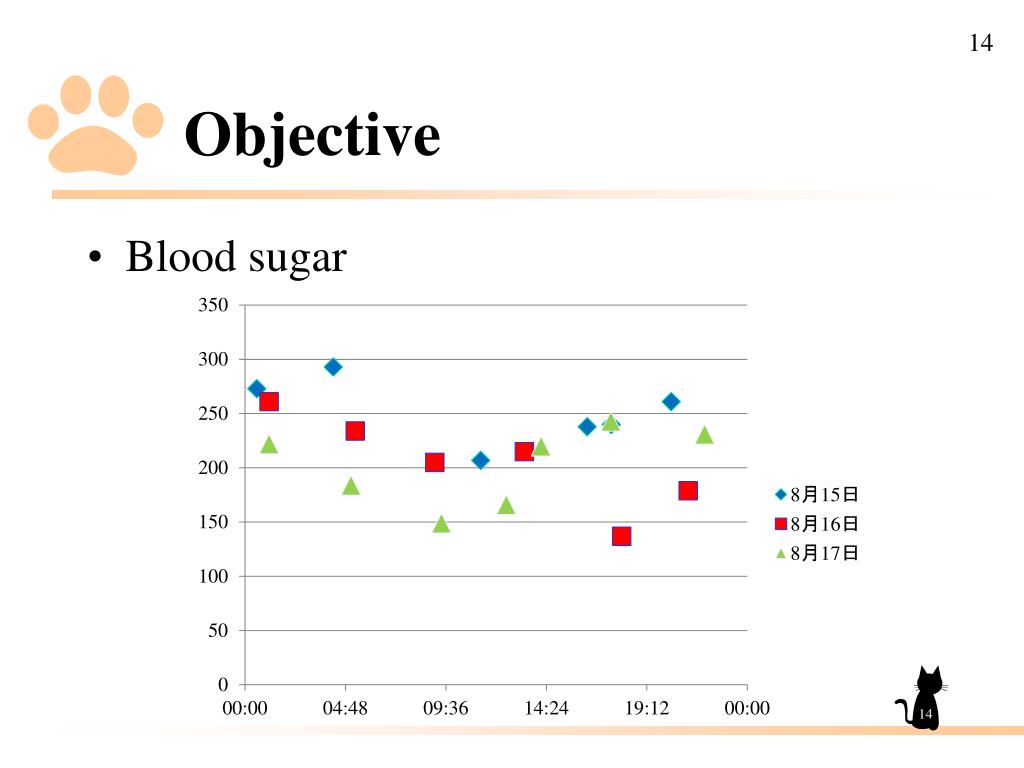 14

Objective

• Blood sugar

350
300
250
200
150
100
50
0

00:00 04:48 09:36 14:24 19:12 00:00

8月15日
8月16日
8月17日

14